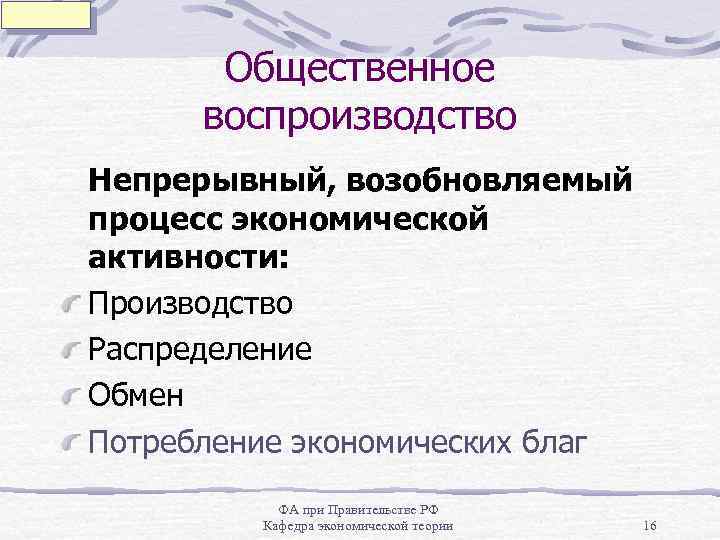 Общественное воспроизводство

Непрерывный, возобновляемый процесс экономической активности:

Производство

Распределение

Обмен

Потребление экономических благ

ФА при Правительстве РФ
Кафедра экономической теории

16